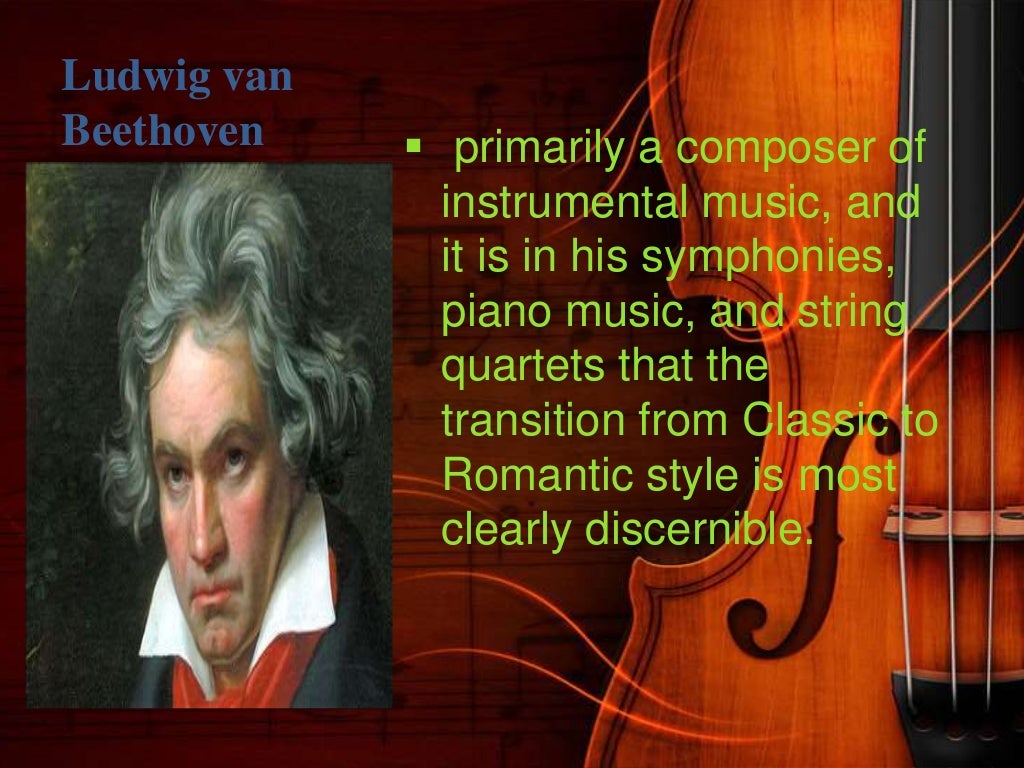 Ludwig van Beethoven

▪ primarily a composer of instrumental music, and it is in his symphonies, piano music, and string quartets that the transition from Classic to Romantic style is most clearly discernible.